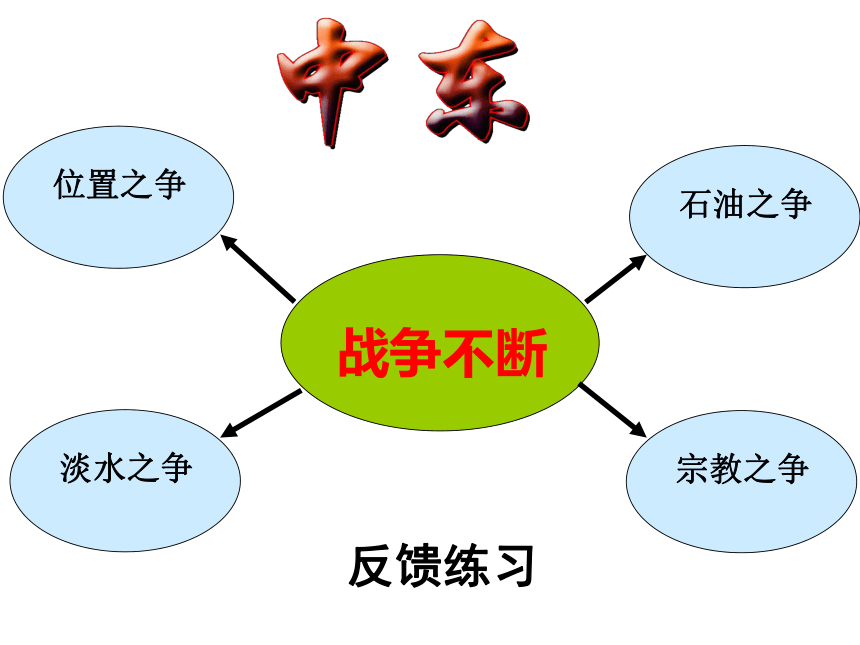 中东

位置之争

石油之争

战争不断

淡水之争

宗教之争

反馈练习